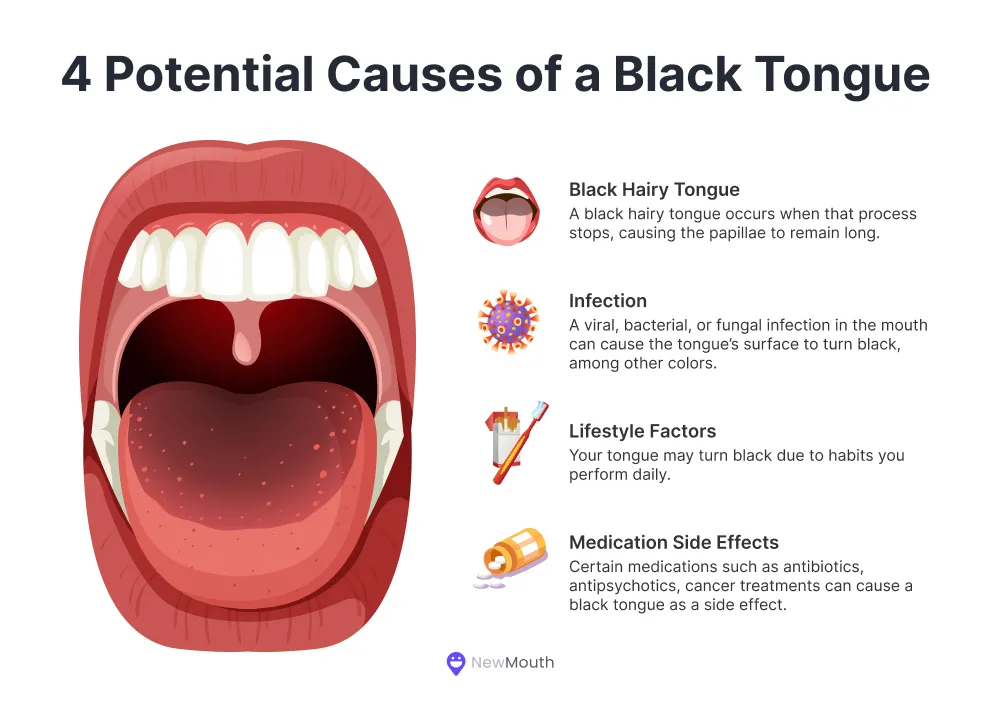 4 Potential Causes of a Black Tongue

Black Hairy Tongue
A black hairy tongue occurs when that process stops, causing the papillae to remain long.

Infection
A viral, bacterial, or fungal infection in the mouth can cause the tongue's surface to turn black, among other colors.

Lifestyle Factors
Your tongue may turn black due to habits you perform daily.

Medication Side Effects
Certain medications such as antibiotics, antipsychotics, cancer treatments can cause a black tongue as a side effect.

NewMouth